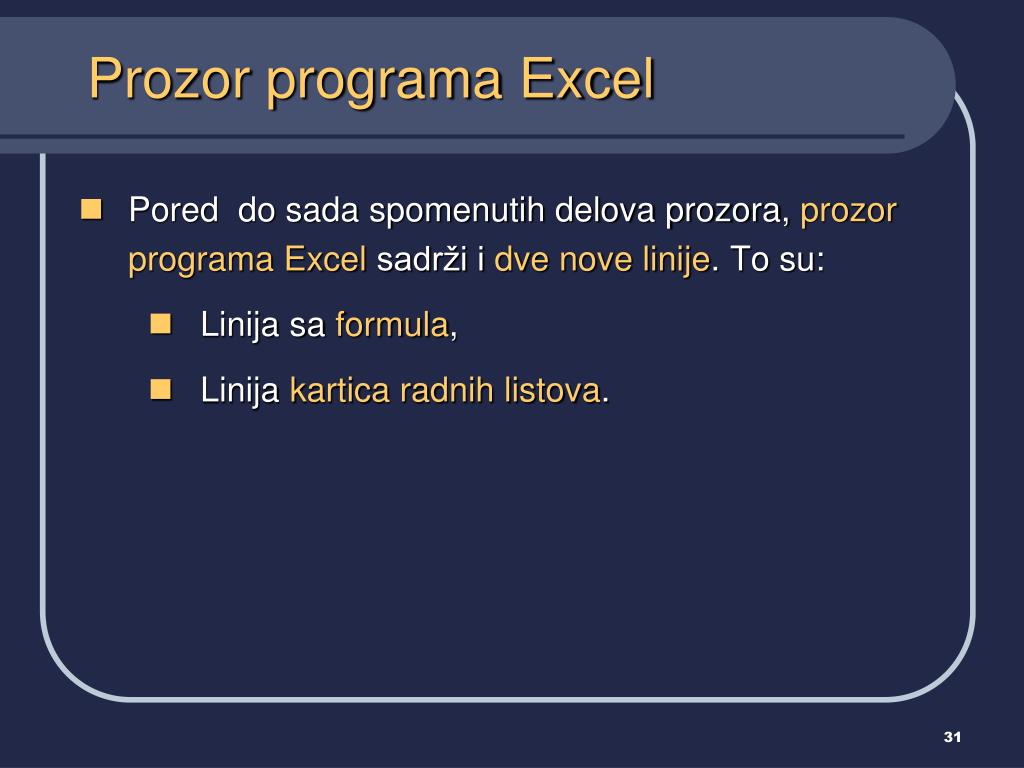 Prozor programa Excel

Pored  do sada spomenutih delova prozora, prozor programa Excel sadrži i dve nove linije. To su:

Linija sa formula,

Linija kartica radnih listova.

31